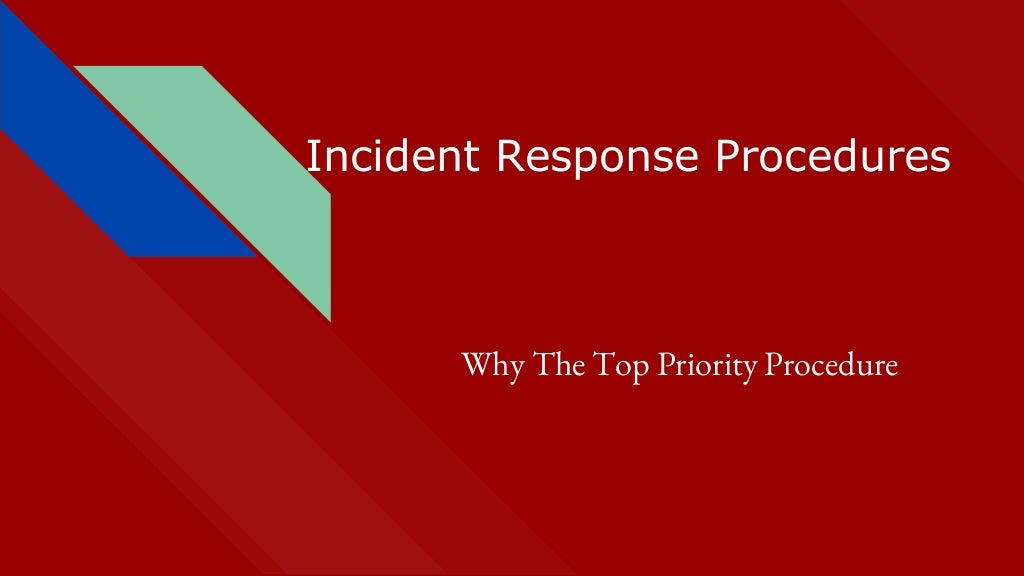 Incident Response Procedures

Why The Top Priority Procedure